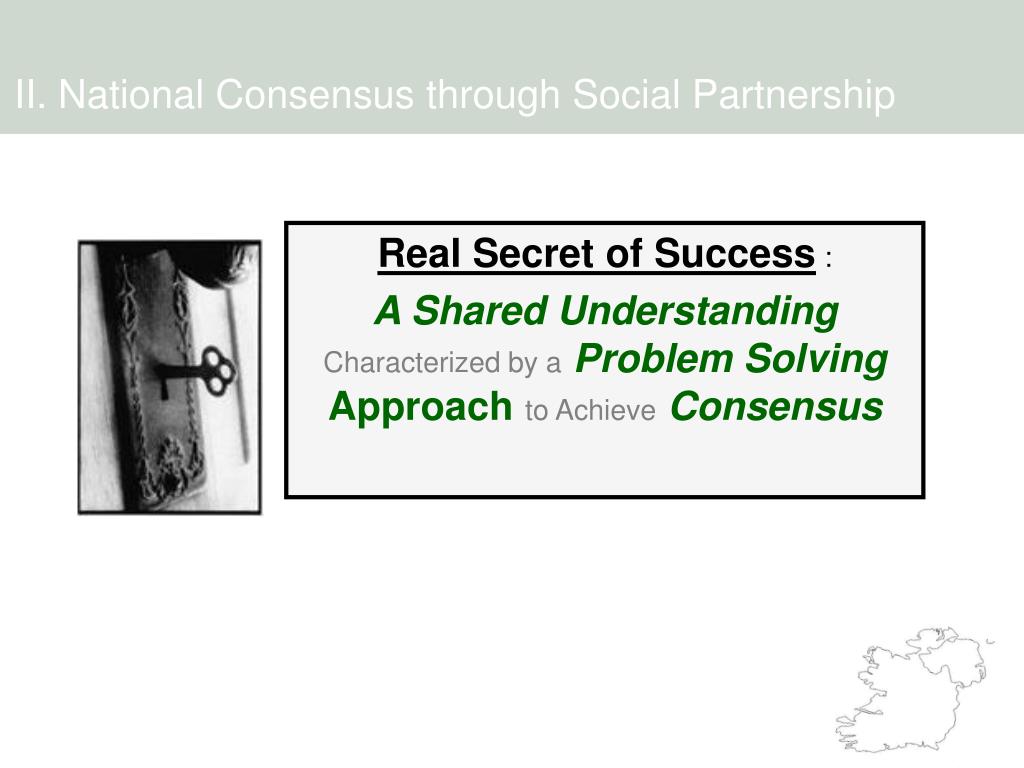 II. National Consensus through Social Partnership

Real Secret of Success :

A Shared Understanding Characterized by a Problem Solving Approach to Achieve Consensus